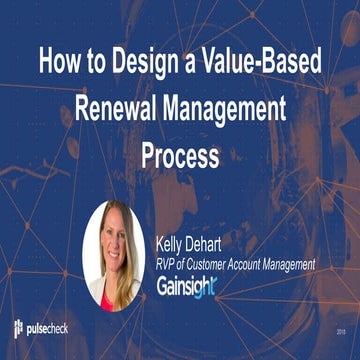 How to Design a Value-Based Renewal Management Process

Kelly Dehart
RVP of Customer Account Management
Gainsight

pulsecheck

2018